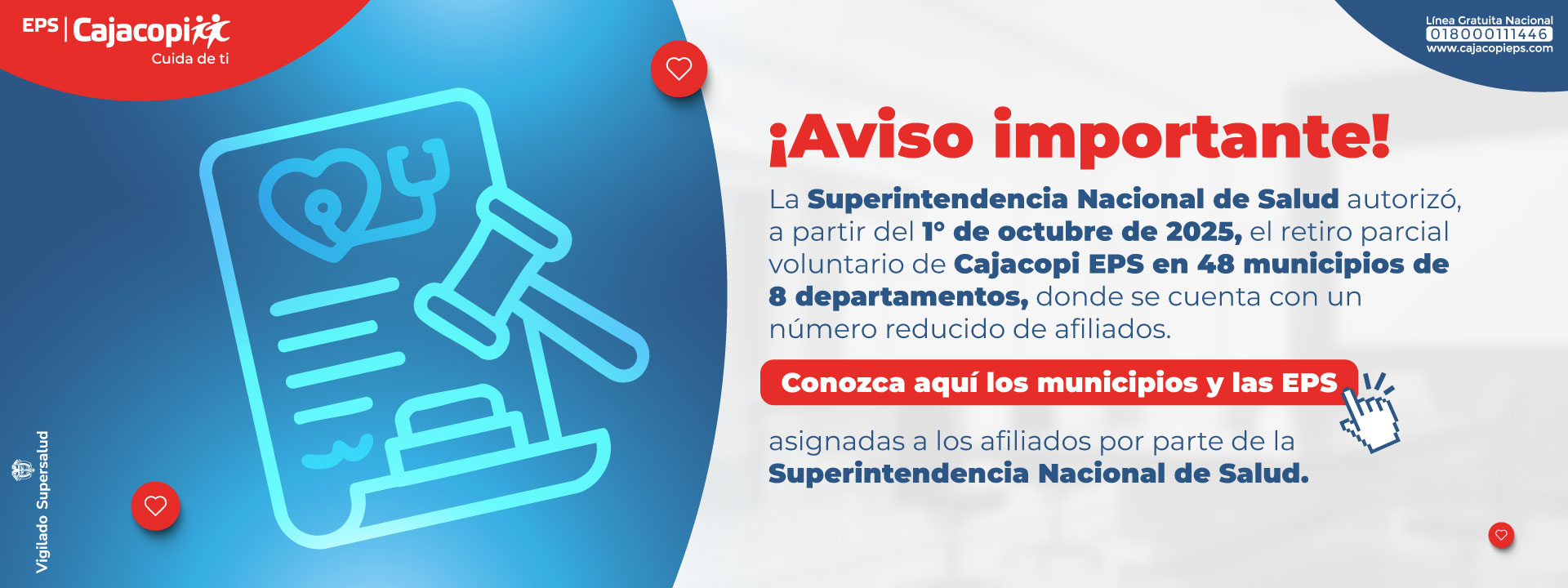 EPS | Cajacopi
Cuida de ti

Línea Gratuita Nacional
018000111446
www.cajacopieps.com

¡Aviso importante!

La Superintendencia Nacional de Salud autorizó, a partir del 1° de octubre de 2025, el retiro parcial voluntario de Cajacopi EPS en 48 municipios de 8 departamentos, donde se cuenta con un número reducido de afiliados.

Conozca aquí los municipios y las EPS

asignadas a los afiliados por parte de la Superintendencia Nacional de Salud.

Vigilado Supersalud